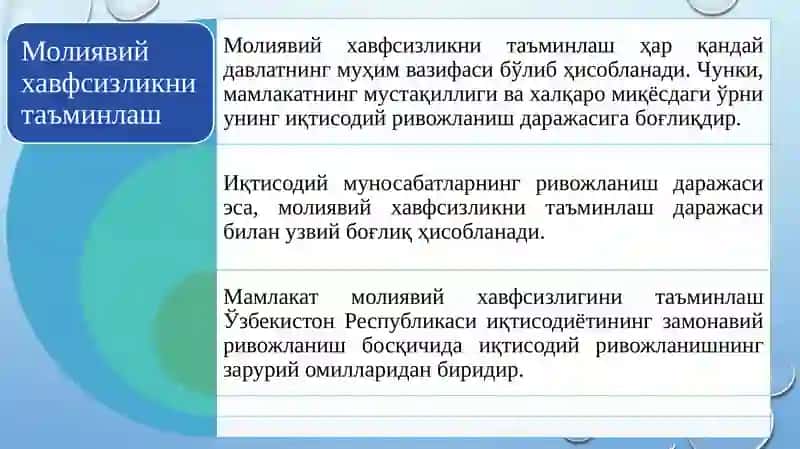 Молиявий хавфсизликни таъминлаш

Молиявий хавфсизликни таъминлаш ҳар қандай давлатнинг муҳим вазифаси бўлиб ҳисобланади. Чунки, мамлакатнинг мустақиллиги ва халқаро миқёсдаги ўрни унинг иқтисодий ривожланиш даражасига боғлиқдир.

Иқтисодий муносабатларнинг ривожланиш даражаси эса, молиявий хавфсизликни таъминлаш даражаси билан узвий боғлиқ ҳисобланади.

Мамлакат молиявий хавфсизлигини таъминлаш Ўзбекистон Республикаси иқтисодиётининг замонавий ривожланиш босқичида иқтисодий ривожланишнинг зарурий омилларидан биридир.